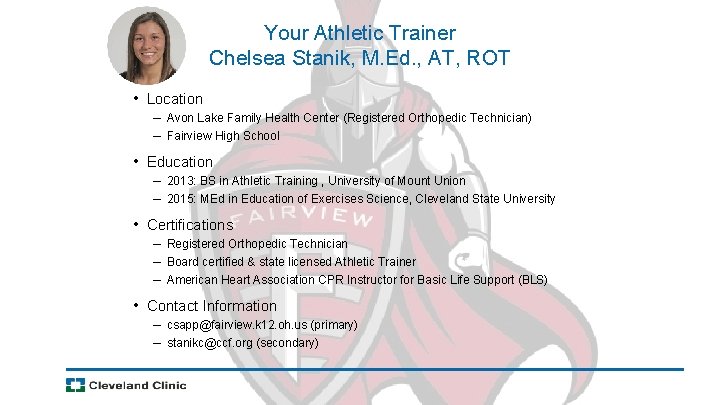 Your Athletic Trainer
Chelsea Stanik, M.Ed., AT, ROT

• Location
– Avon Lake Family Health Center (Registered Orthopedic Technician)
– Fairview High School

• Education
– 2013: BS in Athletic Training , University of Mount Union
– 2015: MEd in Education of Exercises Science, Cleveland State University

• Certifications
– Registered Orthopedic Technician
– Board certified & state licensed Athletic Trainer
– American Heart Association CPR Instructor for Basic Life Support (BLS)

• Contact Information
– csapp@fairview.k12.oh.us (primary)
– stanikc@ccf.org (secondary)

FAIRVIEW

Cleveland Clinic